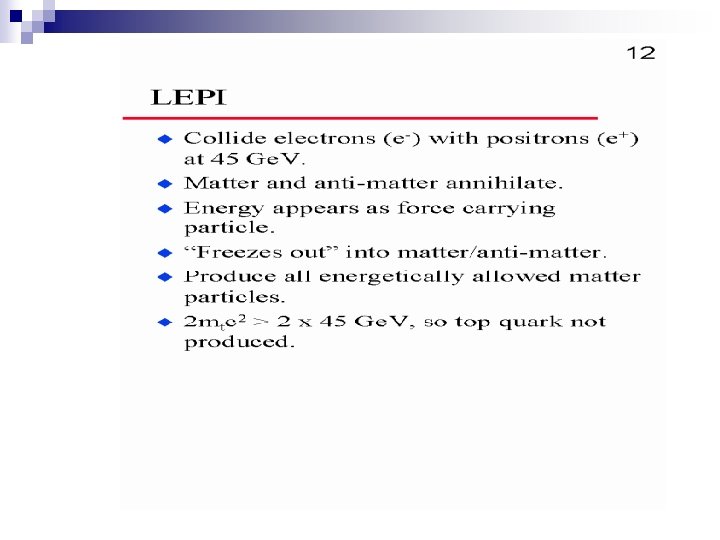 12

LEPI

Collide electrons ($e^-$) with positrons ($e^+$) at 45 GeV.

Matter and anti-matter annihilate.

Energy appears as force carrying particle.

“Freezes out” into matter/anti-matter.

Produce all energetically allowed matter particles.

$2m_tc^2 > 2 \times 45$ GeV, so top quark not produced.